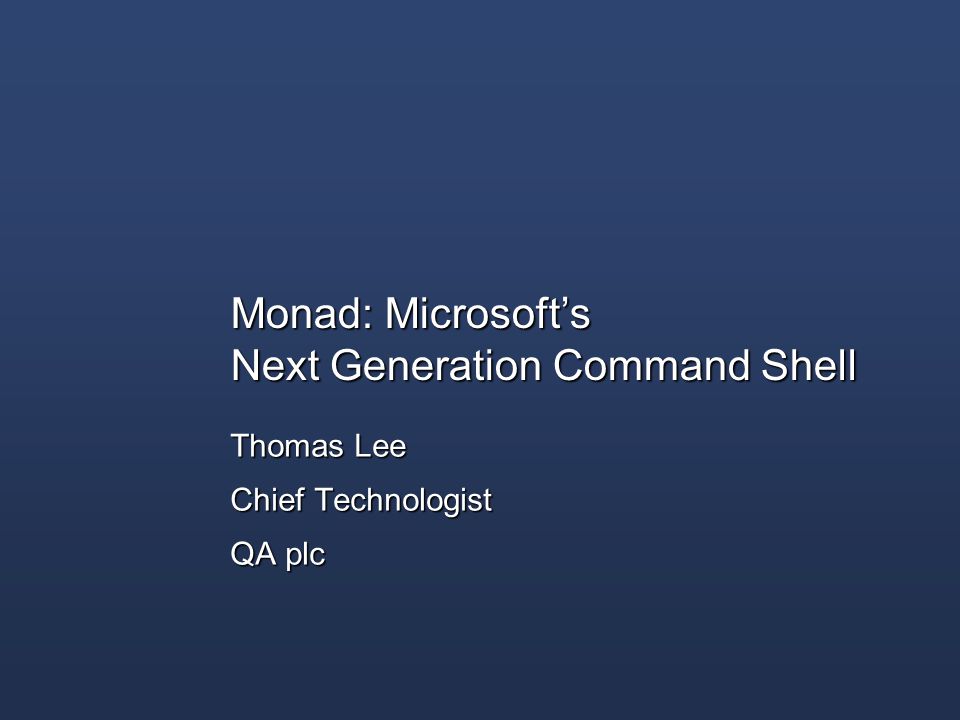 Monad: Microsoft’s
Next Generation Command Shell

Thomas Lee

Chief Technologist

QA plc